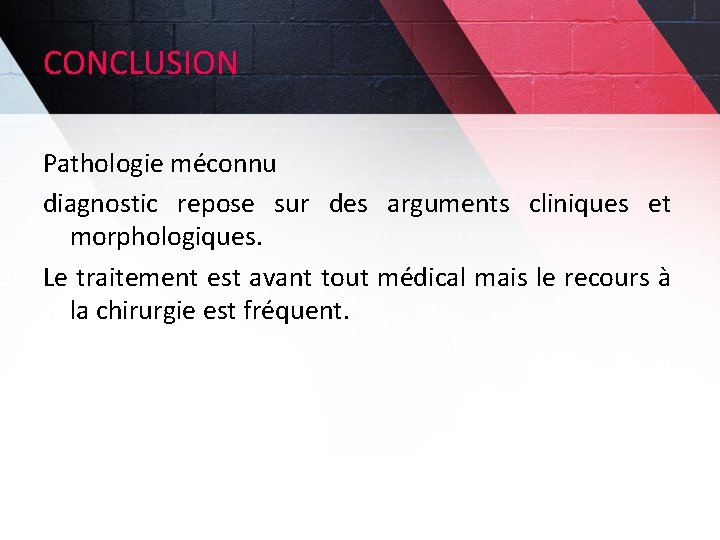 CONCLUSION

Pathologie méconnu

diagnostic repose sur des arguments cliniques et morphologiques.

Le traitement est avant tout médical mais le recours à la chirurgie est fréquent.